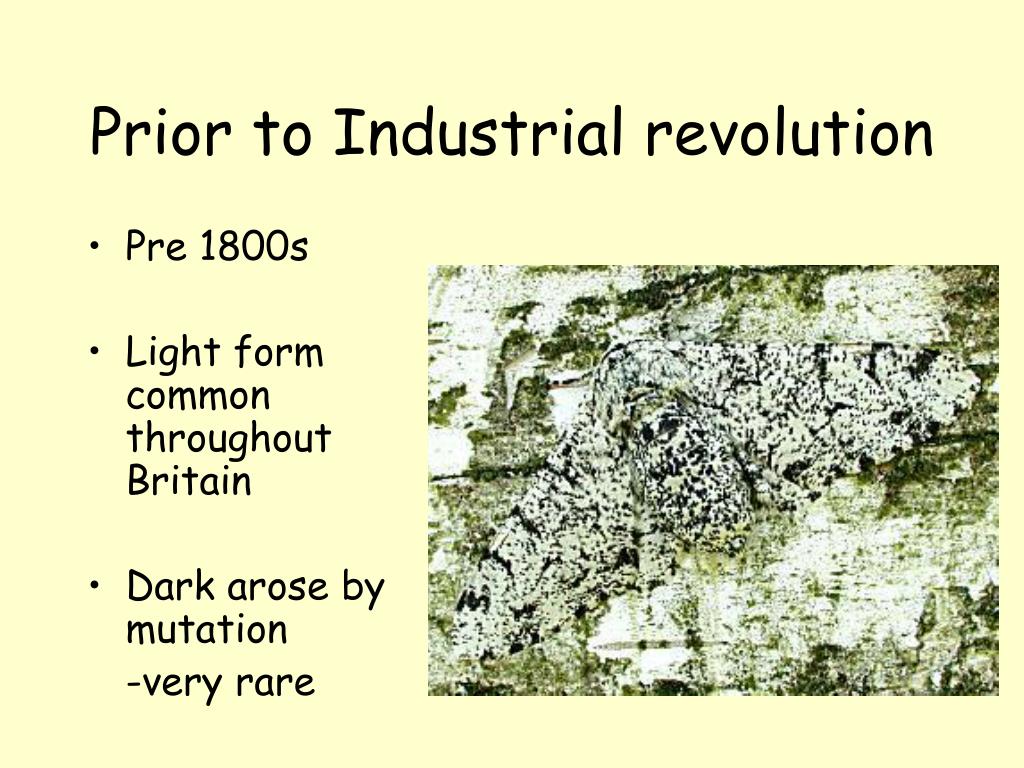 Prior to Industrial revolution

• Pre 1800s

• Light form common throughout Britain

• Dark arose by mutation

-very rare